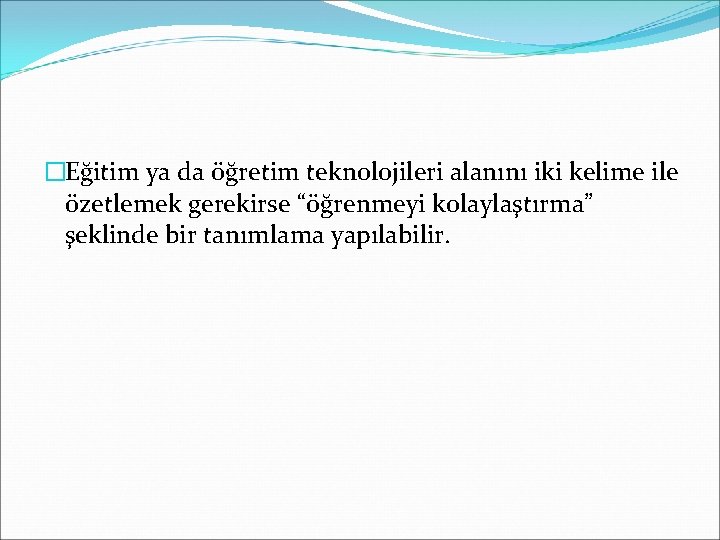 Eğitim ya da öğretim teknolojileri alanını iki kelime ile özetlemek gerekirse “öğrenmeyi kolaylaştırma” şeklinde bir tanımlama yapılabilir.